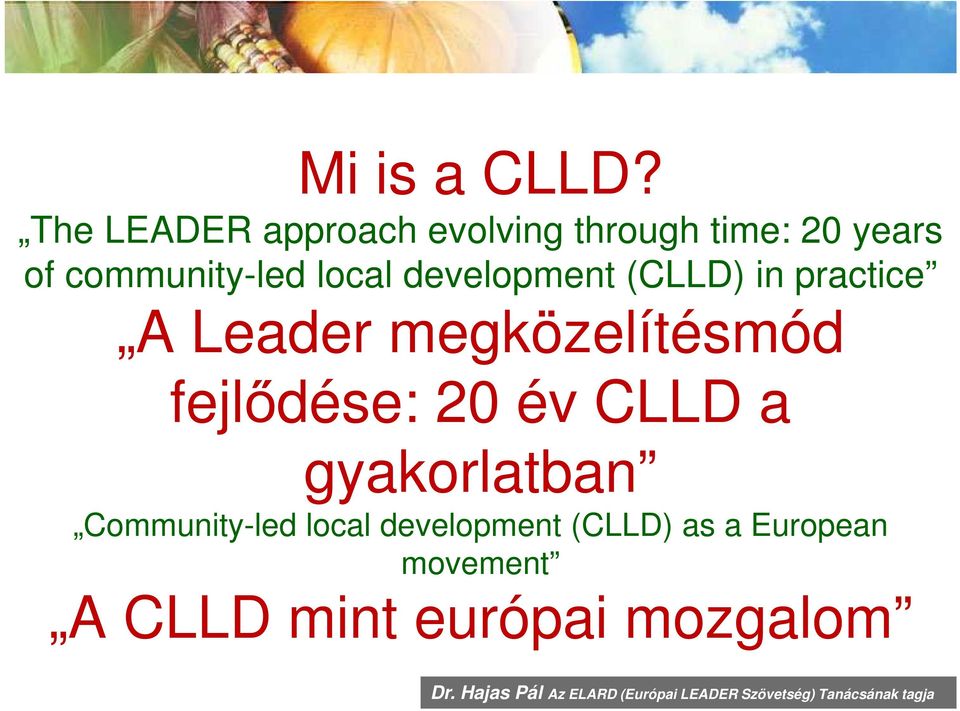 Mi is a CLLD?

„The LEADER approach evolving through time: 20 years of community-led local development (CLLD) in practice”

„A Leader megközelítésmód fejlődése: 20 év CLLD a gyakorlatban”

„Community-led local development (CLLD) as a European movement”

„A CLLD mint európai mozgalom”

Dr. Hajas Pál Az ELARD (Európai LEADER Szövetség) Tanácsának tagja